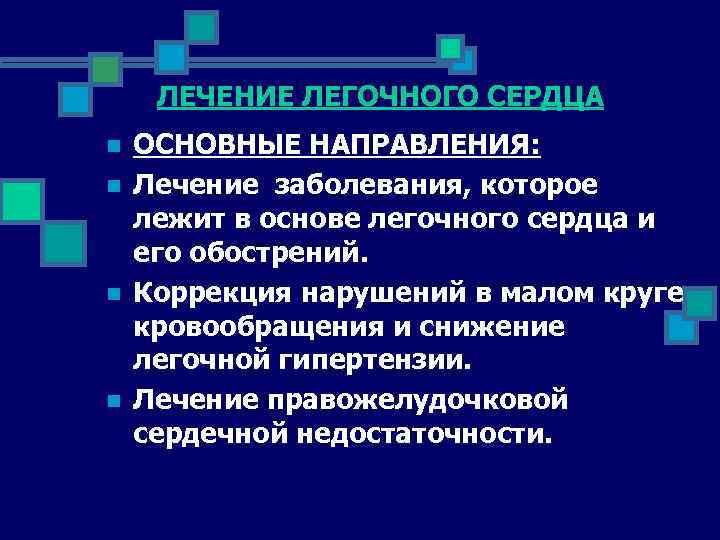 ЛЕЧЕНИЕ ЛЕГОЧНОГО СЕРДЦА

ОСНОВНЫЕ НАПРАВЛЕНИЯ:

Лечение заболевания, которое лежит в основе легочного сердца и его обострений.

Коррекция нарушений в малом круге кровообращения и снижение легочной гипертензии.

Лечение правожелудочковой сердечной недостаточности.